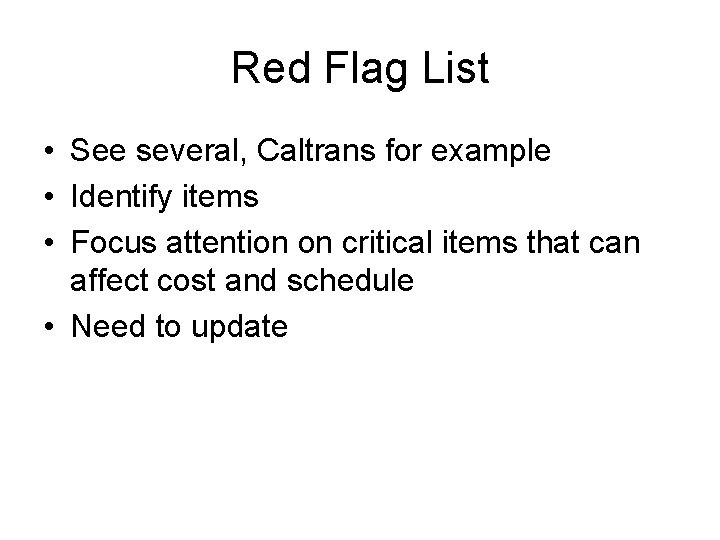 Red Flag List

• See several, Caltrans for example
• Identify items
• Focus attention on critical items that can affect cost and schedule
• Need to update